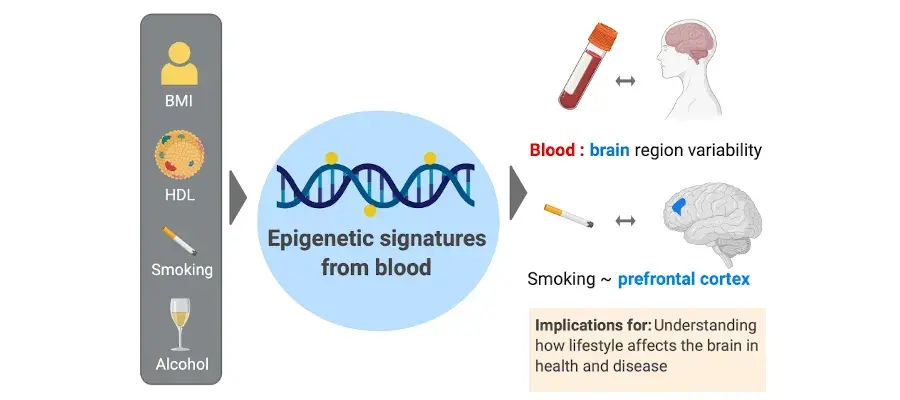 BMI

HDL

Smoking

Alcohol

Epigenetic signatures from blood

Blood : brain region variability

Smoking ~ prefrontal cortex

Implications for: Understanding how lifestyle affects the brain in health and disease